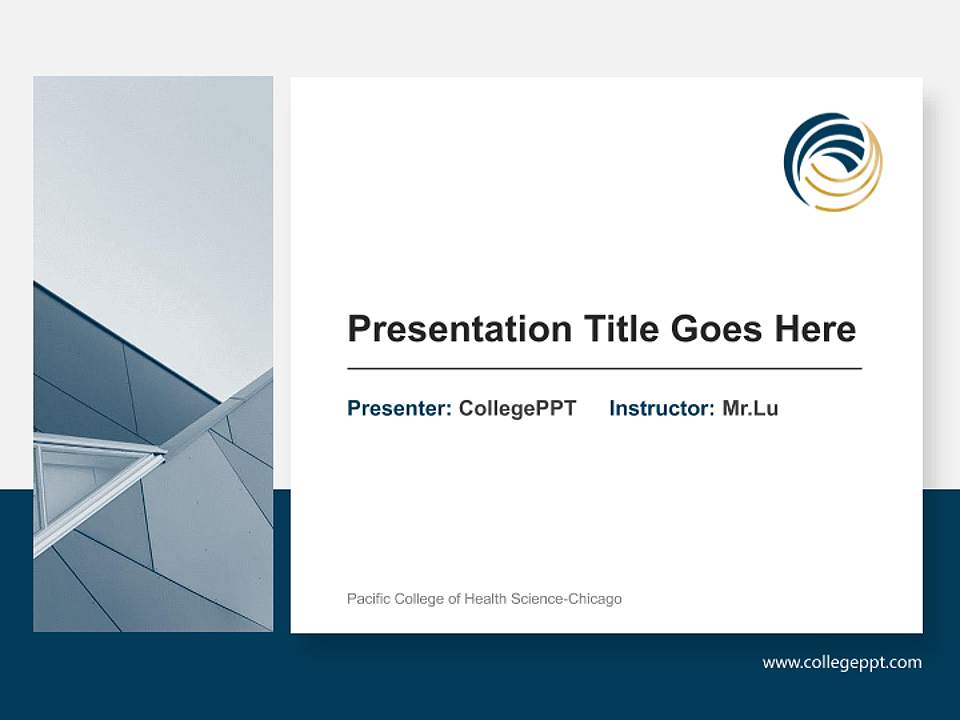 Presentation Title Goes Here

Presenter: CollegePPT Instructor: Mr.Lu

Pacific College of Health Science-Chicago

www.collegeppt.com